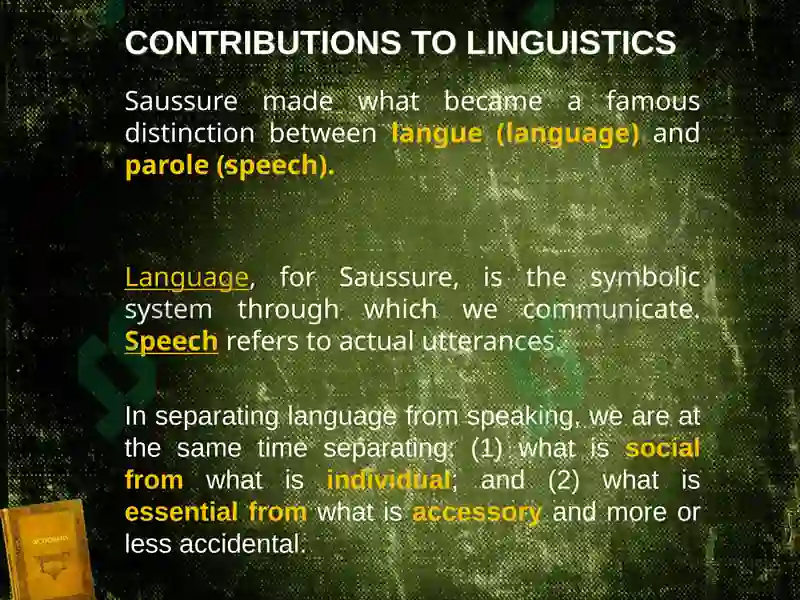 CONTRIBUTIONS TO LINGUISTICS

Saussure made what became a famous distinction between langue (language) and parole (speech).

Language, for Saussure, is the symbolic system through which we communicate. Speech refers to actual utterances.

In separating language from speaking, we are at the same time separating: (1) what is social from what is individual; and (2) what is essential from what is accessory and more or less accidental.

DICTIONARY